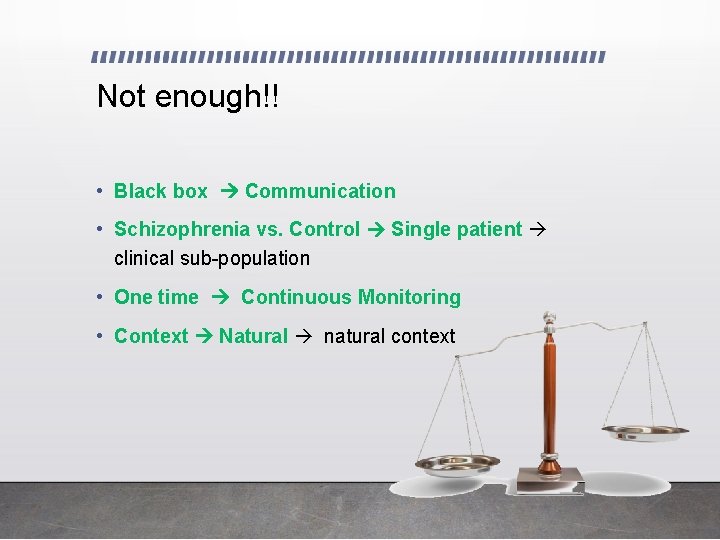 Not enough!!

• Black box → Communication
• Schizophrenia vs. Control → Single patient → clinical sub-population
• One time → Continuous Monitoring
• Context → Natural → natural context